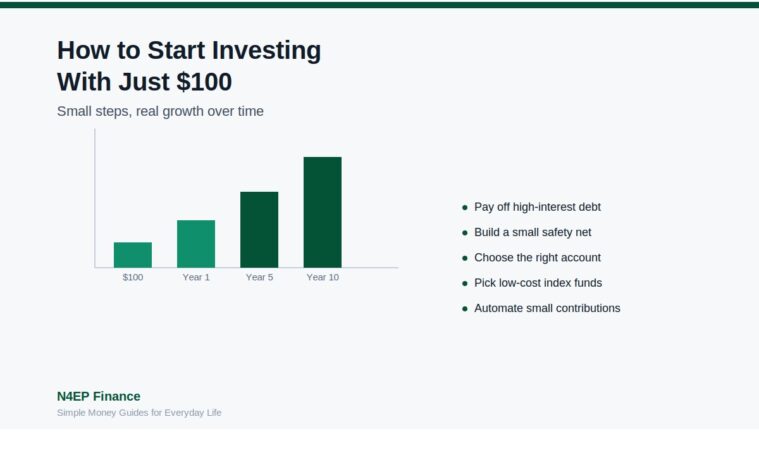 How to Start Investing With Just \$100

Small steps, real growth over time

\$100
Year 1
Year 5
Year 10

- Pay off high-interest debt
- Build a small safety net
- Choose the right account
- Pick low-cost index funds
- Automate small contributions

N4EP Finance

Simple Money Guides for Everyday Life